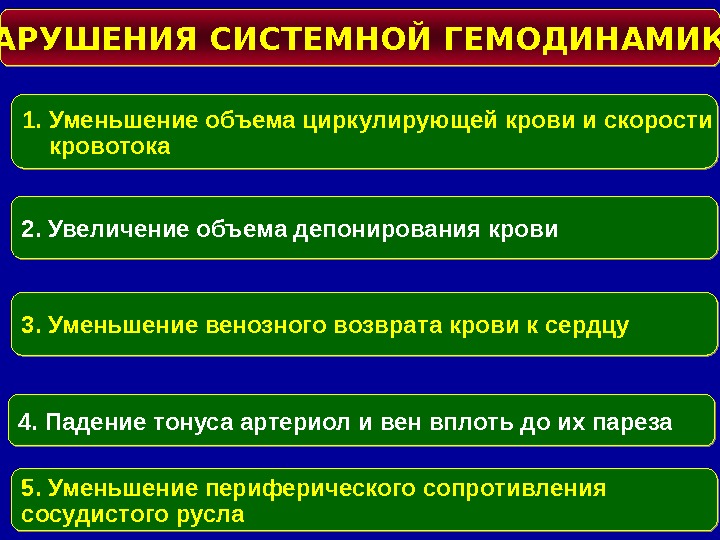 АРУШЕНИЯ СИСТЕМНОЙ ГЕМОДИНАМИК

1. Уменьшение объема циркулирующей крови и скорости кровотока

2. Увеличение объема депонирования крови

3. Уменьшение венозного возврата крови к сердцу

4. Падение тонуса артериол и вен вплоть до их пареза

5. Уменьшение периферического сопротивления сосудистого русла